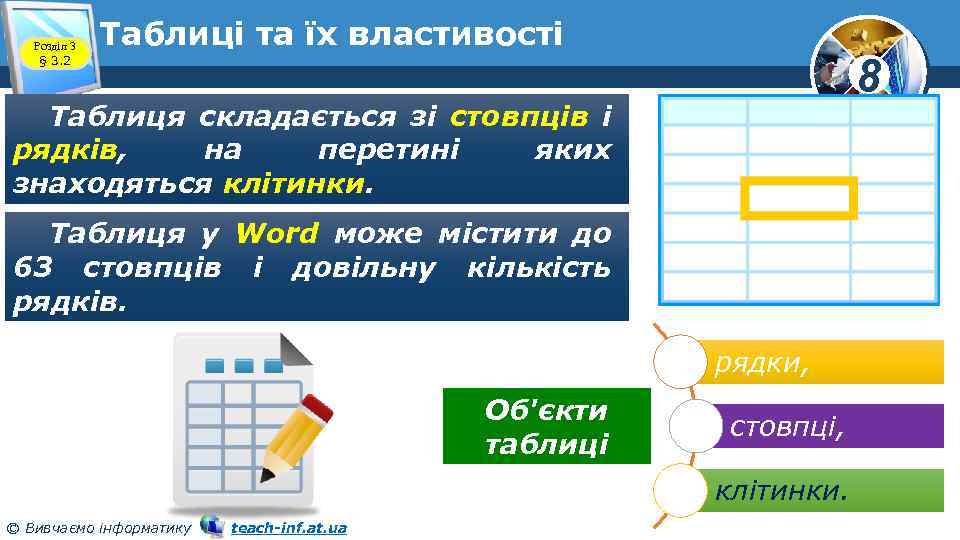 Розділ 3
§ 3.2

Таблиці та їх властивості

8

Таблиця складається зі стовпців і рядків, на перетині яких знаходяться клітинки.

Таблиця у Word може містити до 63 стовпців і довільну кількість рядків.

Об'єкти таблиці

рядки,

стовпці,

клітинки.

© Вивчаємо інформатику teach-inf.at.ua